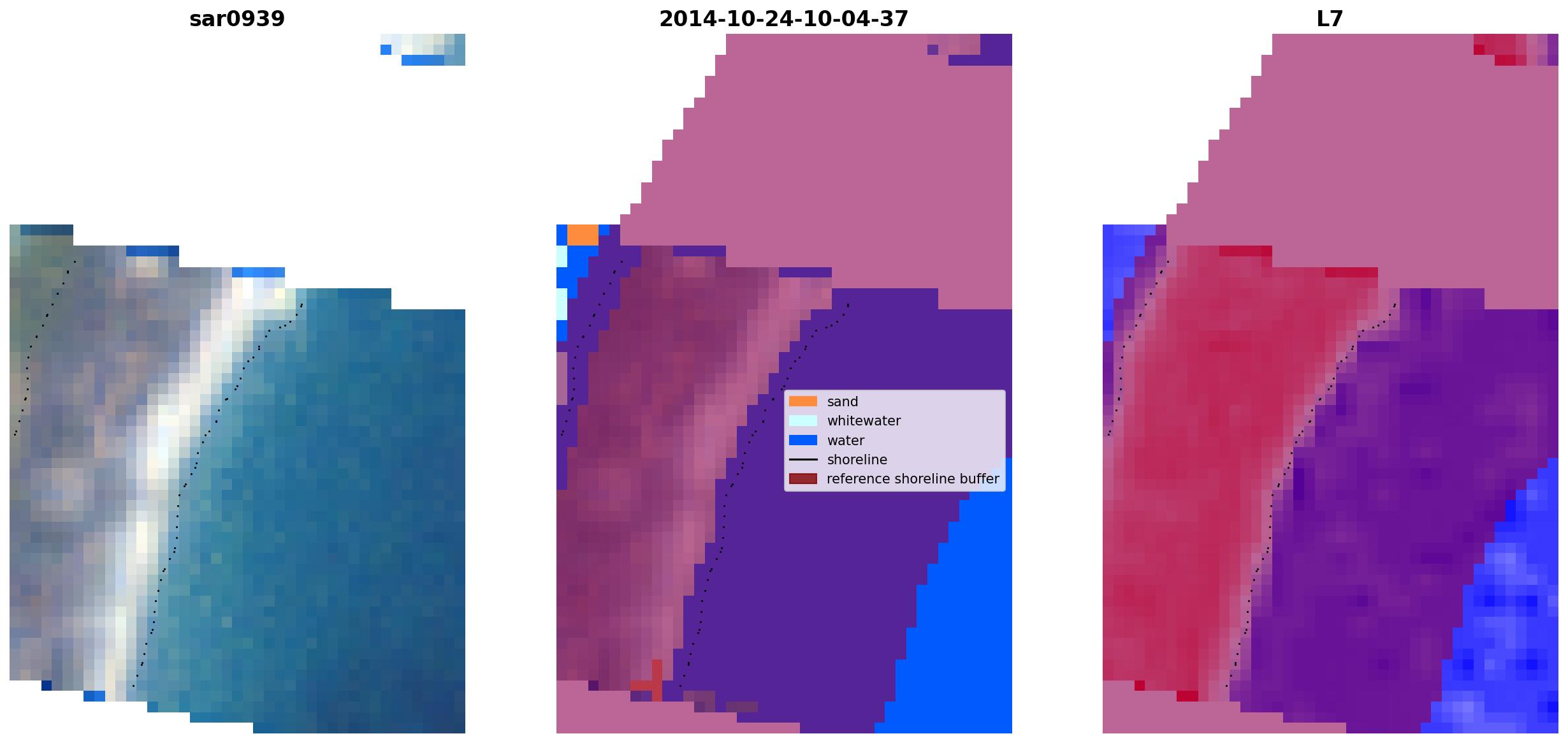 sar0939

2014-10-24-10-04-37

L7

sand
whitewater
water
shoreline
reference shoreline buffer